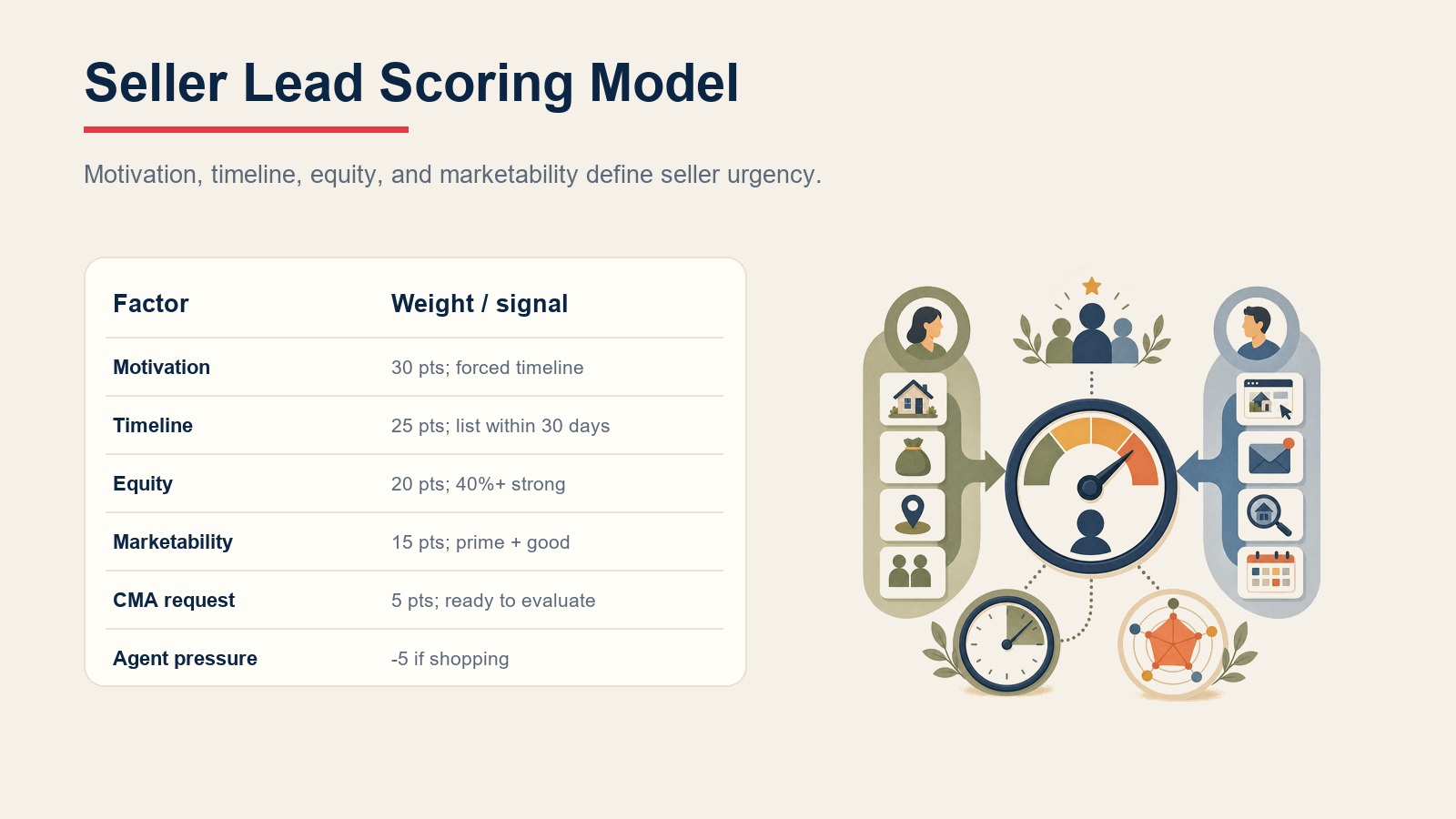 Seller Lead Scoring Model

Motivation, timeline, equity, and marketability define seller urgency.

| Factor | Weight / signal |
|---|---|
| Motivation | 30 pts; forced timeline |
| Timeline | 25 pts; list within 30 days |
| Equity | 20 pts; 40%+ strong |
| Marketability | 15 pts; prime + good |
| CMA request | 5 pts; ready to evaluate |
| Agent pressure | -5 if shopping |